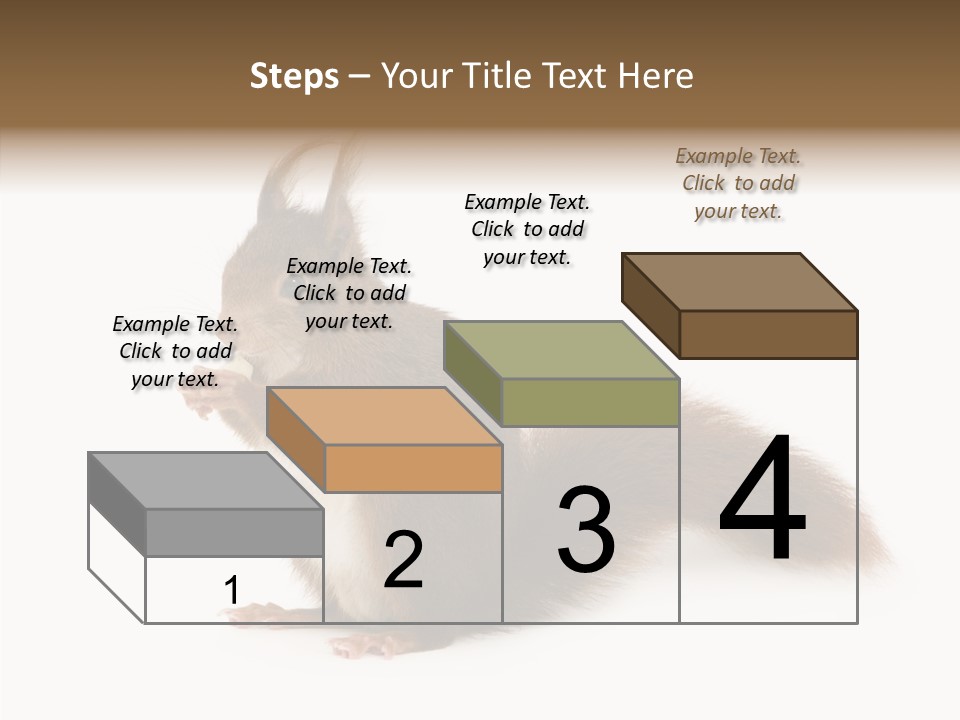 Steps – Your Title Text Here

Example Text. Click to add your text.

Example Text. Click to add your text.

Example Text. Click to add your text.

Example Text. Click to add your text.

1

2

3

4